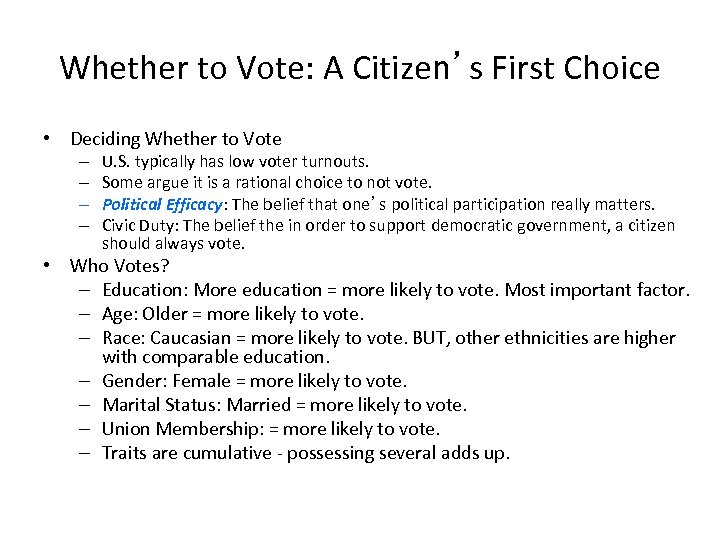 Whether to Vote: A Citizen’s First Choice

• Deciding Whether to Vote
  – U.S. typically has low voter turnouts.
  – Some argue it is a rational choice to not vote.
  – Political Efficacy: The belief that one’s political participation really matters.
  – Civic Duty: The belief the in order to support democratic government, a citizen should always vote.
• Who Votes?
  – Education: More education = more likely to vote. Most important factor.
  – Age: Older = more likely to vote.
  – Race: Caucasian = more likely to vote. BUT, other ethnicities are higher with comparable education.
  – Gender: Female = more likely to vote.
  – Marital Status: Married = more likely to vote.
  – Union Membership: = more likely to vote.
  – Traits are cumulative - possessing several adds up.